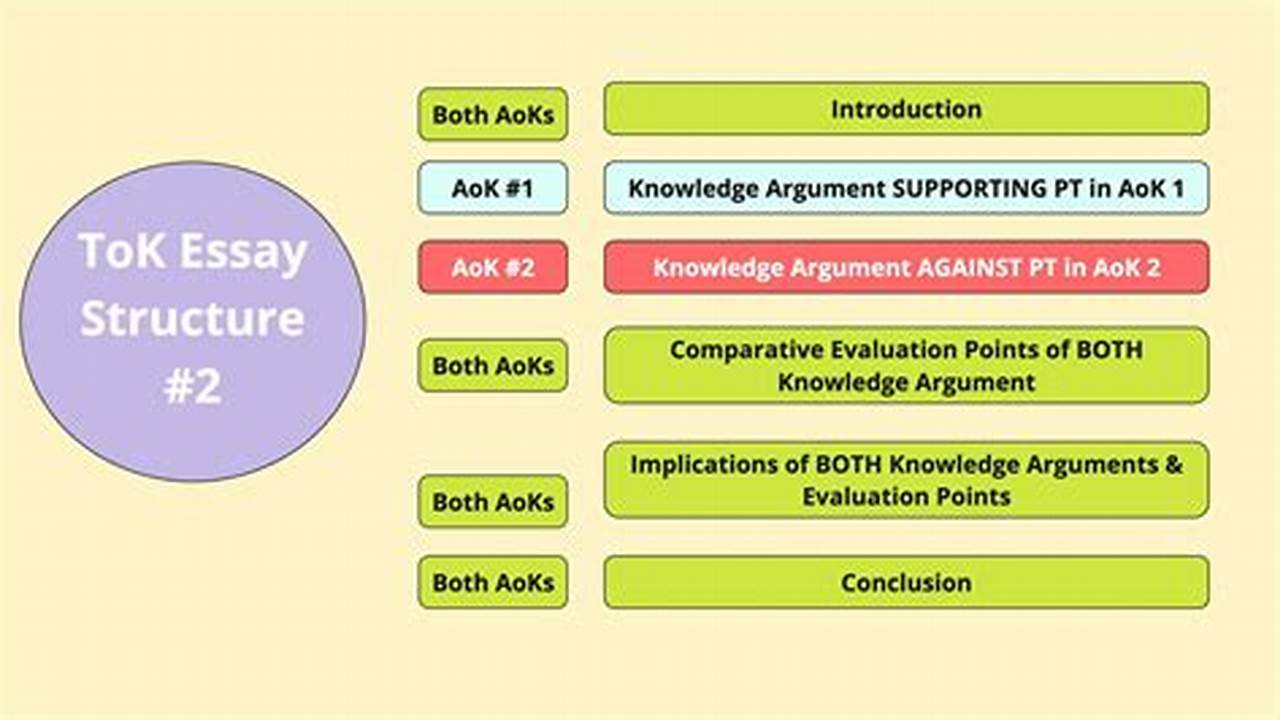 ToK Essay Structure #2

Both AoKs

Introduction

AoK #1

Knowledge Argument SUPPORTING PT in AoK 1

AoK #2

Knowledge Argument AGAINST PT in AoK 2

Both AoKs

Comparative Evaluation Points of BOTH Knowledge Argument

Both AoKs

Implications of BOTH Knowledge Arguments & Evaluation Points

Both AoKs

Conclusion